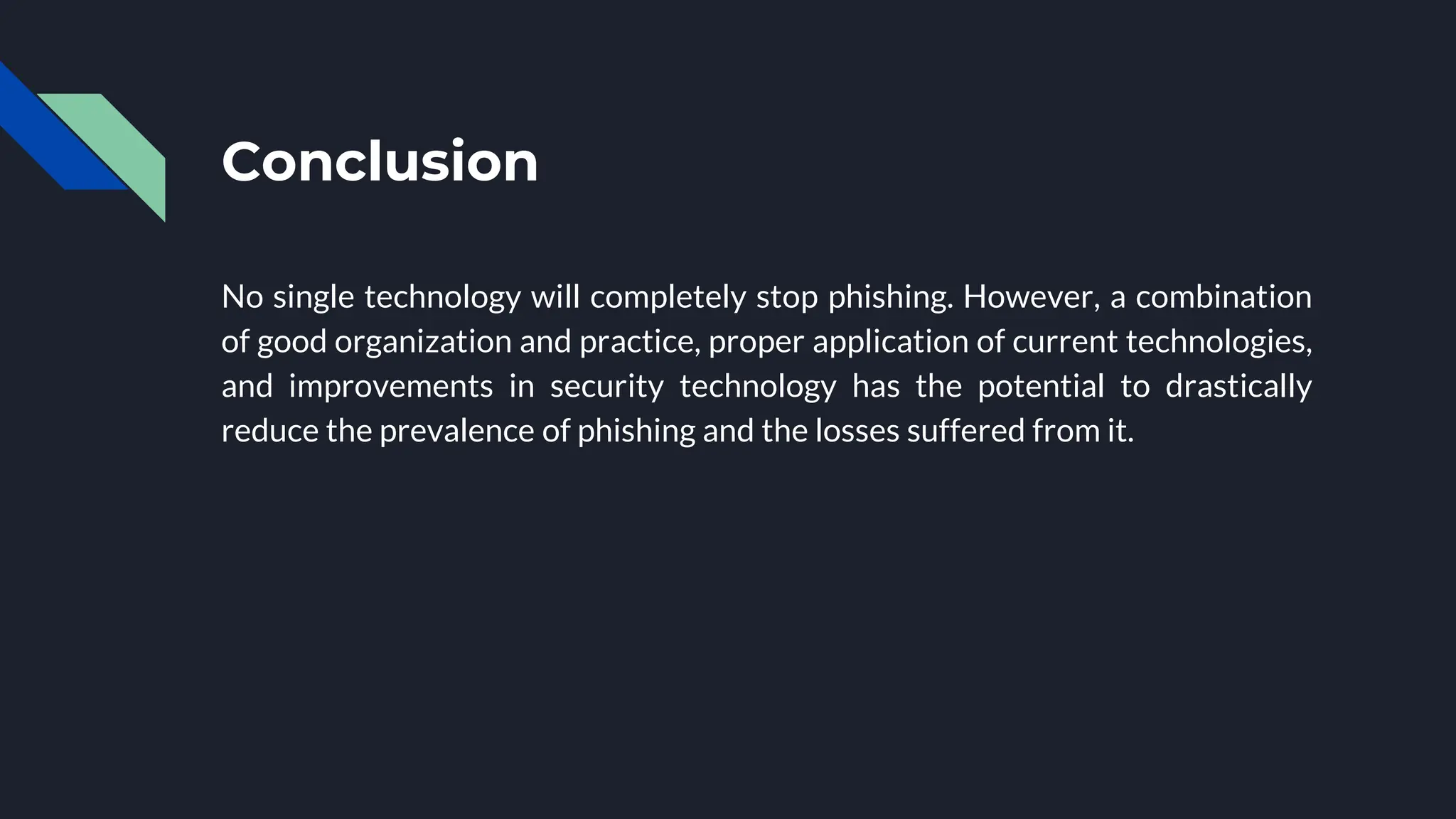 Conclusion

No single technology will completely stop phishing. However, a combination of good organization and practice, proper application of current technologies, and improvements in security technology has the potential to drastically reduce the prevalence of phishing and the losses suffered from it.